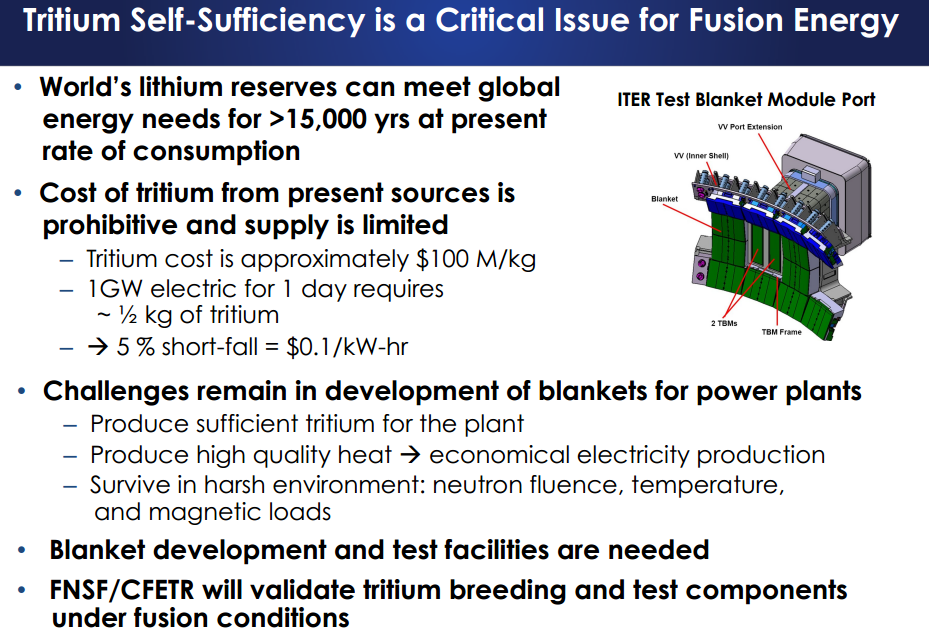 Tritium Self-Sufficiency is a Critical Issue for Fusion Energy

• World's lithium reserves can meet global energy needs for >15,000 yrs at present rate of consumption

• Cost of tritium from present sources is prohibitive and supply is limited
– Tritium cost is approximately \$100 M/kg
– 1GW electric for 1 day requires ~ ½ kg of tritium
– → 5 % short-fall = \$0.1/kW-hr

ITER Test Blanket Module Port

VV Port Extension

VV (Inner Shell)

Blanket

2 TBMs

TBM Frame

• Challenges remain in development of blankets for power plants
– Produce sufficient tritium for the plant
– Produce high quality heat → economical electricity production
– Survive in harsh environment: neutron fluence, temperature, and magnetic loads

• Blanket development and test facilities are needed

• FNSF/CFETR will validate tritium breeding and test components under fusion conditions